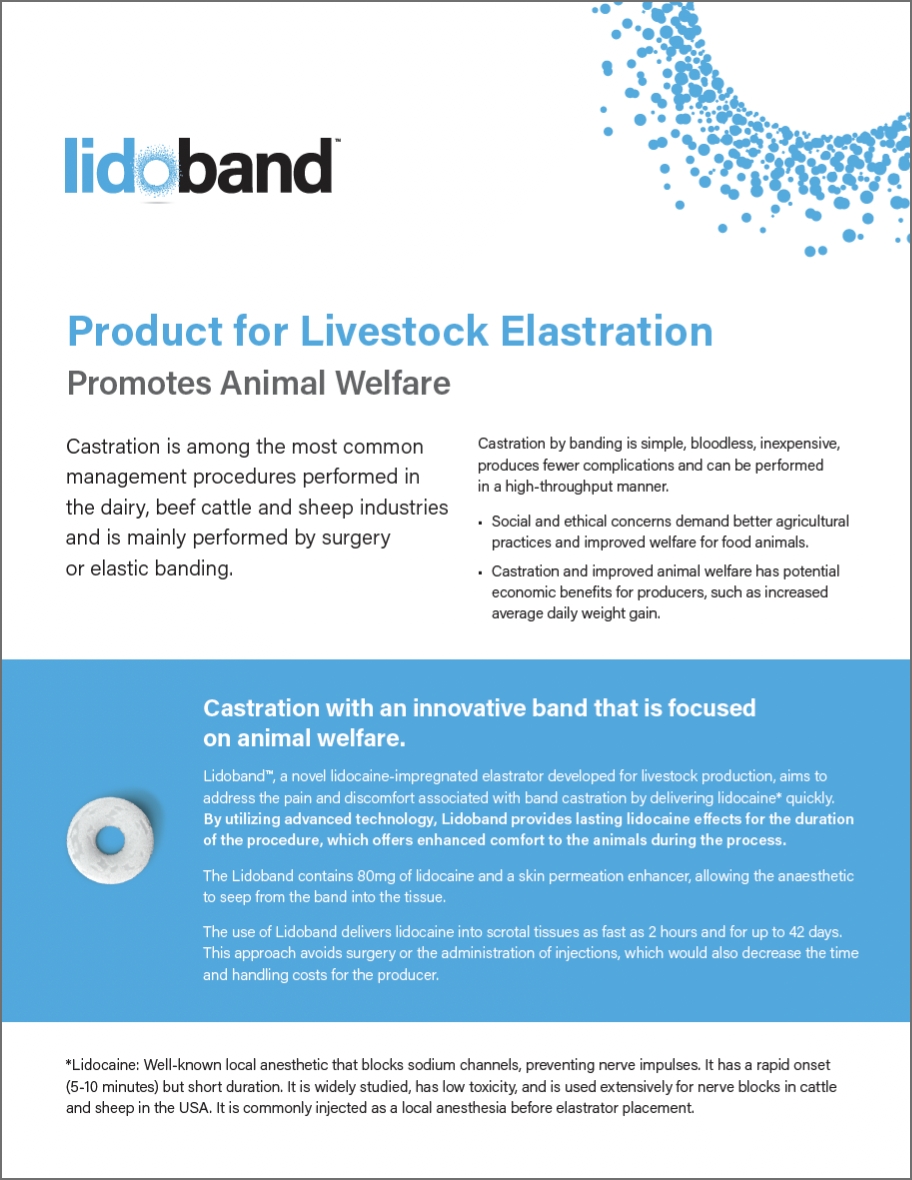 lidoband™

Product for Livestock Elastration

Promotes Animal Welfare

Castration is among the most common management procedures performed in the dairy, beef cattle and sheep industries and is mainly performed by surgery or elastic banding.

Castration by banding is simple, bloodless, inexpensive, produces fewer complications and can be performed in a high-throughput manner.

• Social and ethical concerns demand better agricultural practices and improved welfare for food animals.

• Castration and improved animal welfare has potential economic benefits for producers, such as increased average daily weight gain.

Castration with an innovative band that is focused on animal welfare.

Lidoband™, a novel lidocaine-impregnated elastrator developed for livestock production, aims to address the pain and discomfort associated with band castration by delivering lidocaine* quickly. By utilizing advanced technology, Lidoband provides lasting lidocaine effects for the duration of the procedure, which offers enhanced comfort to the animals during the process.

The Lidoband contains 80mg of lidocaine and a skin permeation enhancer, allowing the anaesthetic to seep from the band into the tissue.

The use of Lidoband delivers lidocaine into scrotal tissues as fast as 2 hours and for up to 42 days. This approach avoids surgery or the administration of injections, which would also decrease the time and handling costs for the producer.

*Lidocaine: Well-known local anesthetic that blocks sodium channels, preventing nerve impulses. It has a rapid onset (5-10 minutes) but short duration. It is widely studied, has low toxicity, and is used extensively for nerve blocks in cattle and sheep in the USA. It is commonly injected as a local anesthesia before elastrator placement.